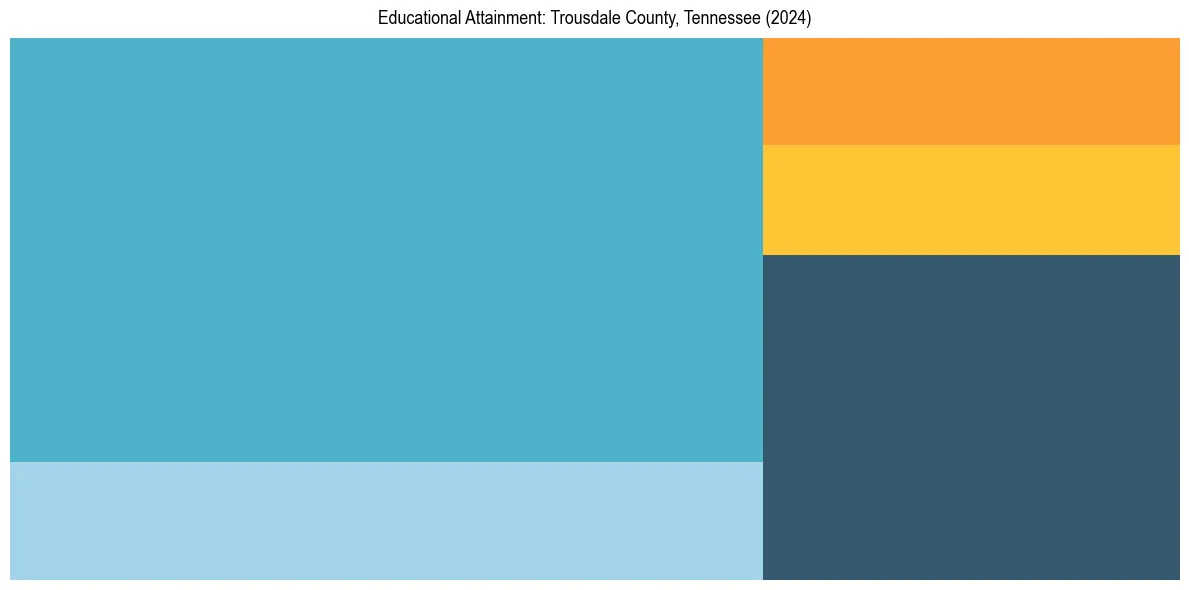 Educational Attainment: Trousdale County, Tennessee (2024)